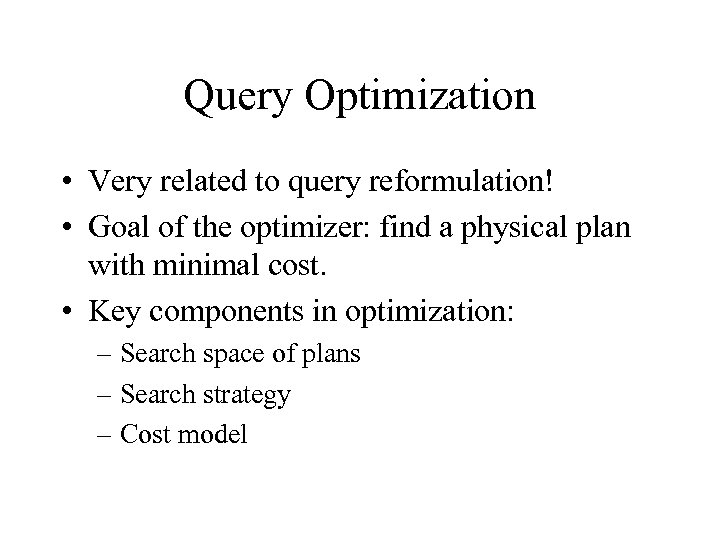 Query Optimization

• Very related to query reformulation!
• Goal of the optimizer: find a physical plan with minimal cost.
• Key components in optimization:
– Search space of plans
– Search strategy
– Cost model